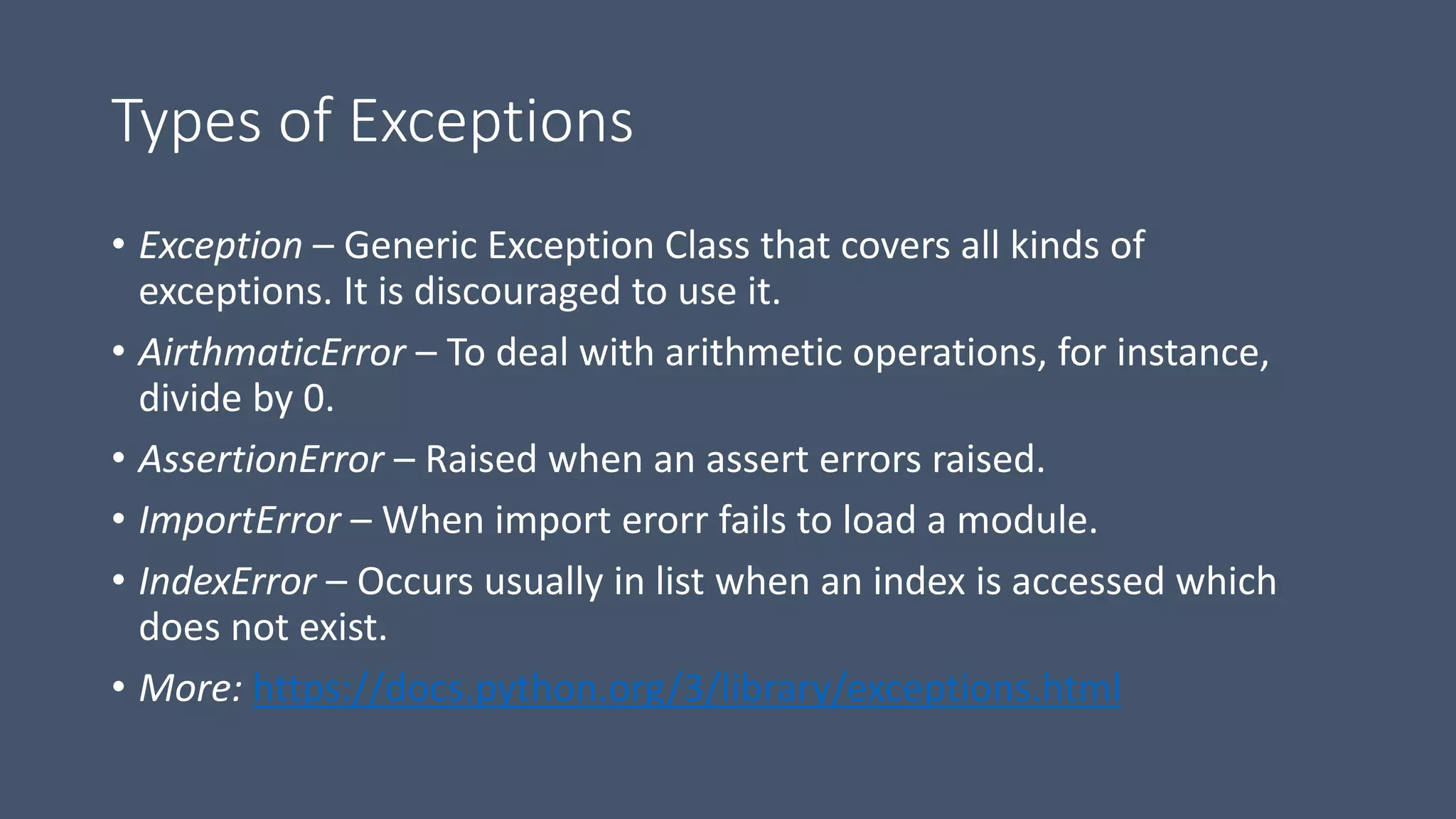 Types of Exceptions

• Exception – Generic Exception Class that covers all kinds of exceptions. It is discouraged to use it.
• AirthmaticError – To deal with arithmetic operations, for instance, divide by 0.
• AssertionError – Raised when an assert errors raised.
• ImportError – When import erorr fails to load a module.
• IndexError – Occurs usually in list when an index is accessed which does not exist.
• More: https://docs.python.org/3/library/exceptions.html